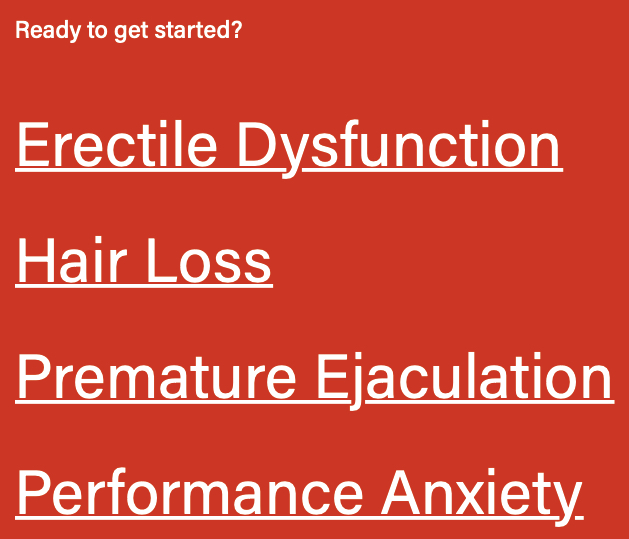 Ready to get started?

Erectile Dysfunction

Hair Loss

Premature Ejaculation

Performance Anxiety